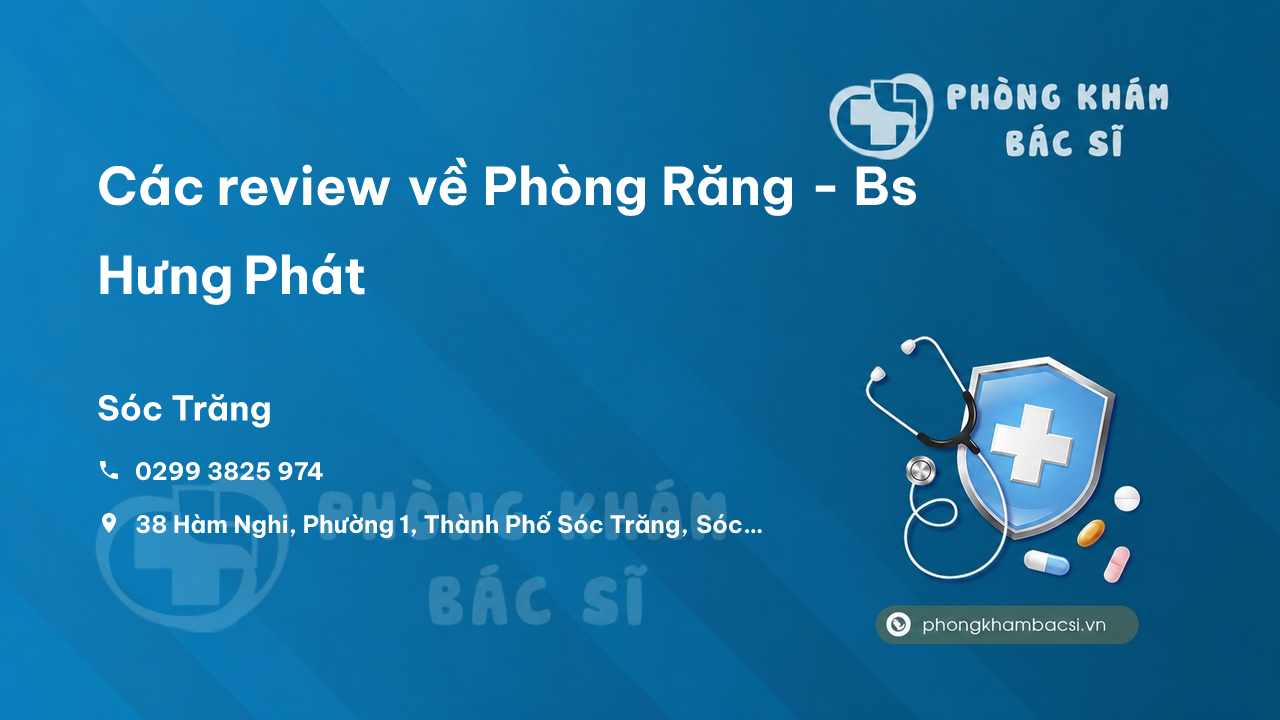 PHÒNG KHÁM
BÁC SĨ

Các review về Phòng Răng - Bs Hưng Phát

Sóc Trăng

0299 3825 974

38 Hàm Nghi, Phường 1, Thành Phố Sóc Trăng, Sóc...

PHÒNG KHÁM
BÁC SĨ

phongkhambacsi.vn